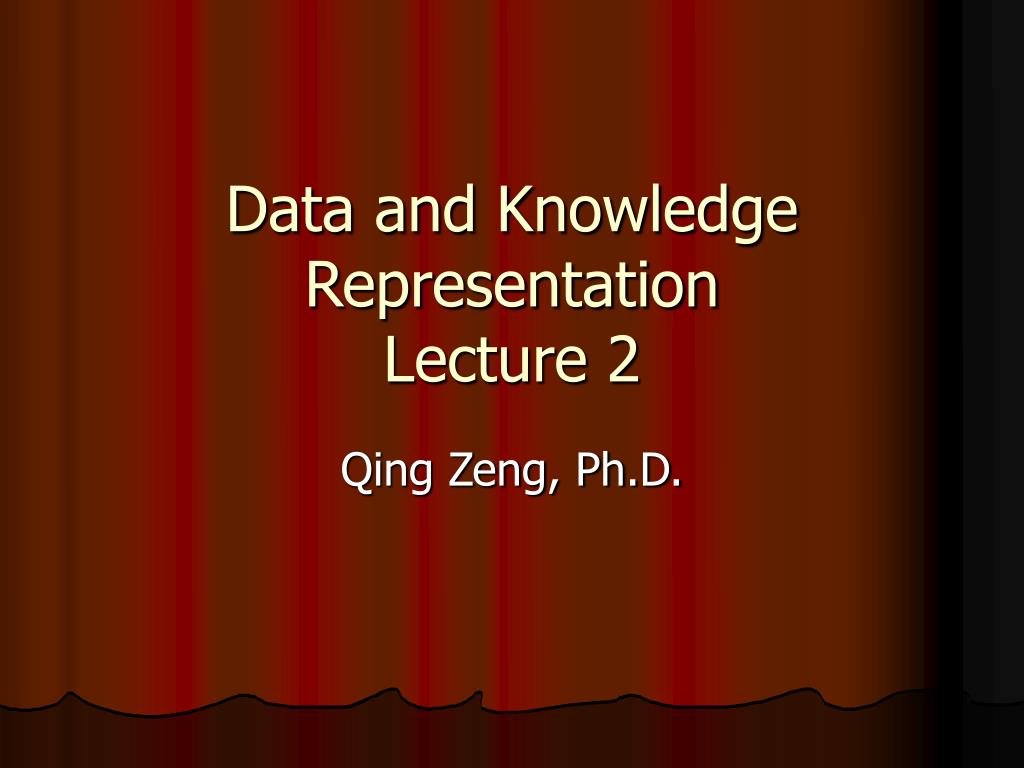 Data and Knowledge Representation
Lecture 2

Qing Zeng, Ph.D.